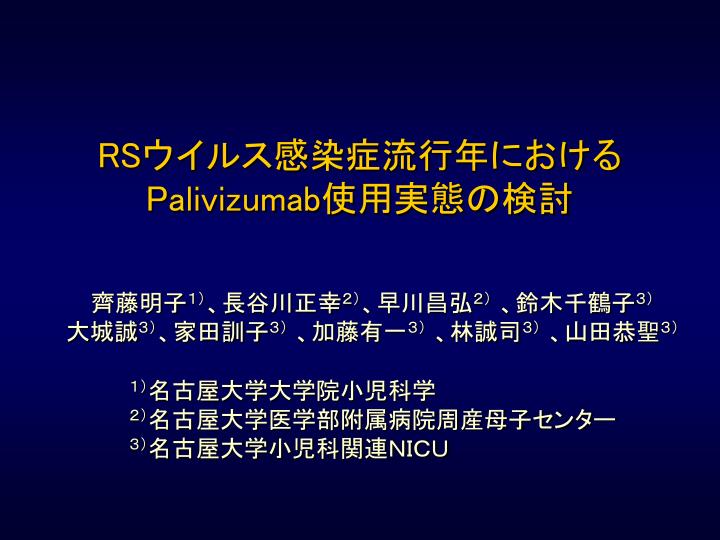 RSウイルス感染症流行年における
Palivizumab使用実態の検討

齊藤明子$^{1)}$、長谷川正幸$^{2)}$、早川昌弘$^{2)}$ 、鈴木千鶴子$^{3)}$
大城誠$^{3)}$、家田訓子$^{3)}$ 、加藤有一$^{3)}$ 、林誠司$^{3)}$ 、山田恭聖$^{3)}$

$^{1)}$名古屋大学大学院小児科学
$^{2)}$名古屋大学医学部附属病院周産母子センター
$^{3)}$名古屋大学小児科関連NICU